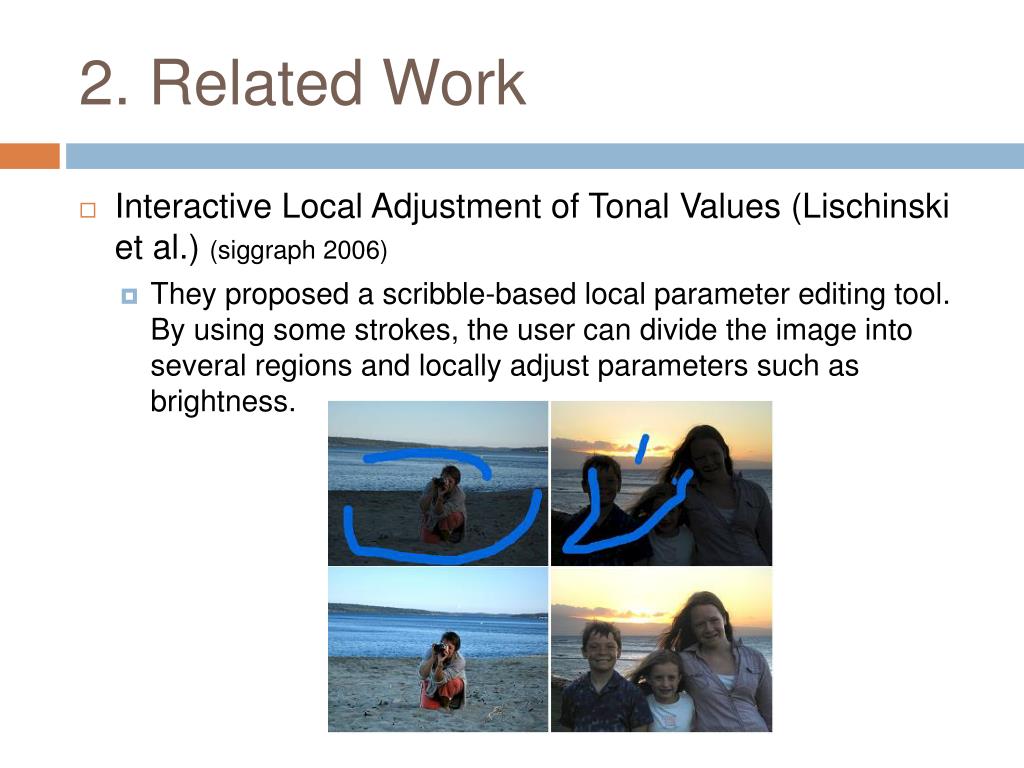 2. Related Work

Interactive Local Adjustment of Tonal Values (Lischinski et al.) (siggraph 2006)

They proposed a scribble-based local parameter editing tool. By using some strokes, the user can divide the image into several regions and locally adjust parameters such as brightness.